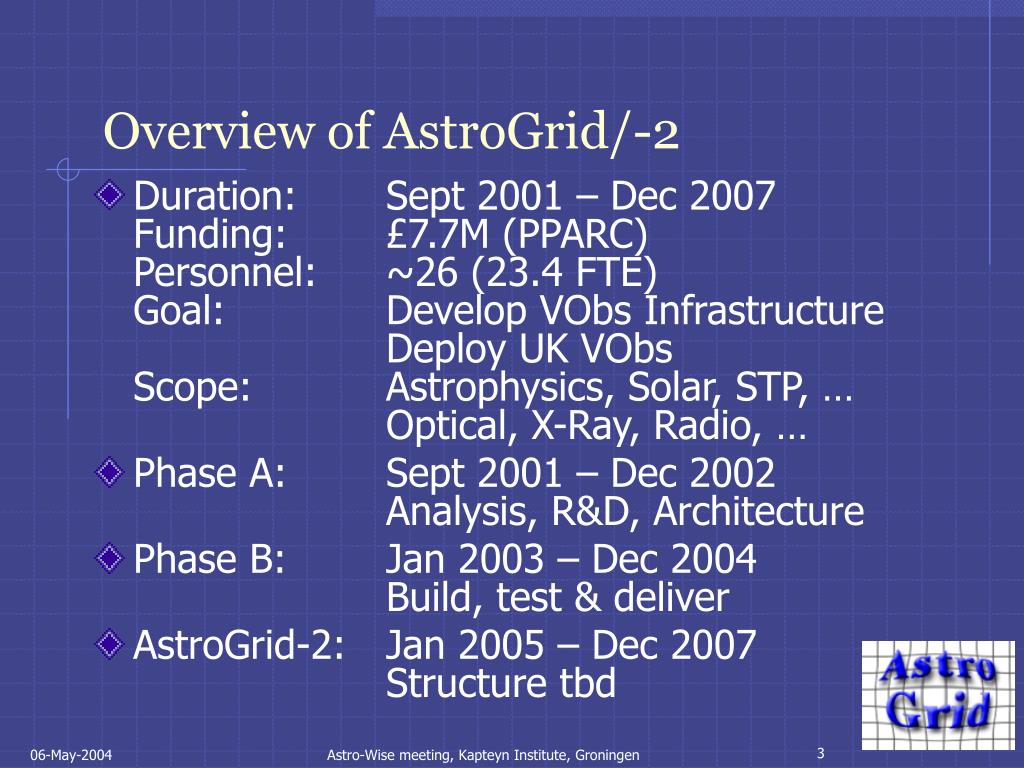 Overview of AstroGrid/-2

Duration: Sept 2001 – Dec 2007
Funding: £7.7M (PPARC)
Personnel: ~26 (23.4 FTE)
Goal: Develop VObs Infrastructure
Deploy UK VObs
Scope: Astrophysics, Solar, STP, …
Optical, X-Ray, Radio, …

Phase A: Sept 2001 – Dec 2002
Analysis, R&D, Architecture

Phase B: Jan 2003 – Dec 2004
Build, test & deliver

AstroGrid-2: Jan 2005 – Dec 2007
Structure tbd

Astro Grid

06-May-2004 Astro-Wise meeting, Kapteyn Institute, Groningen 3